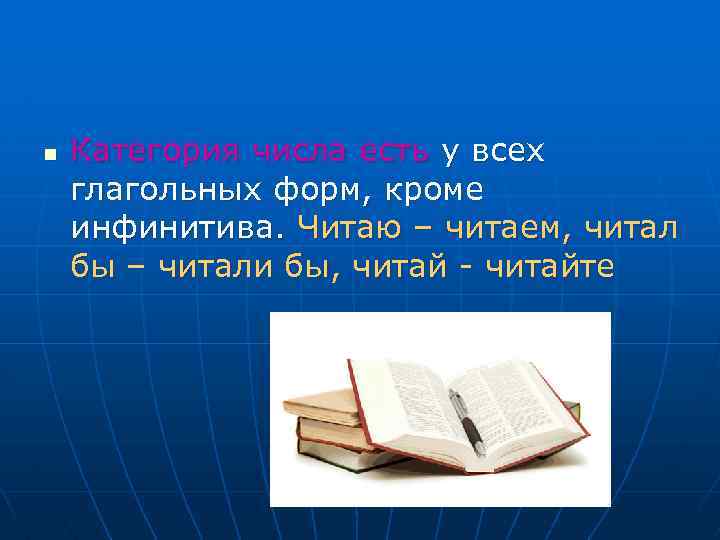 Категория числа есть у всех глагольных форм, кроме инфинитива. Читаю – читаем, читал бы – читали бы, читай - читайте